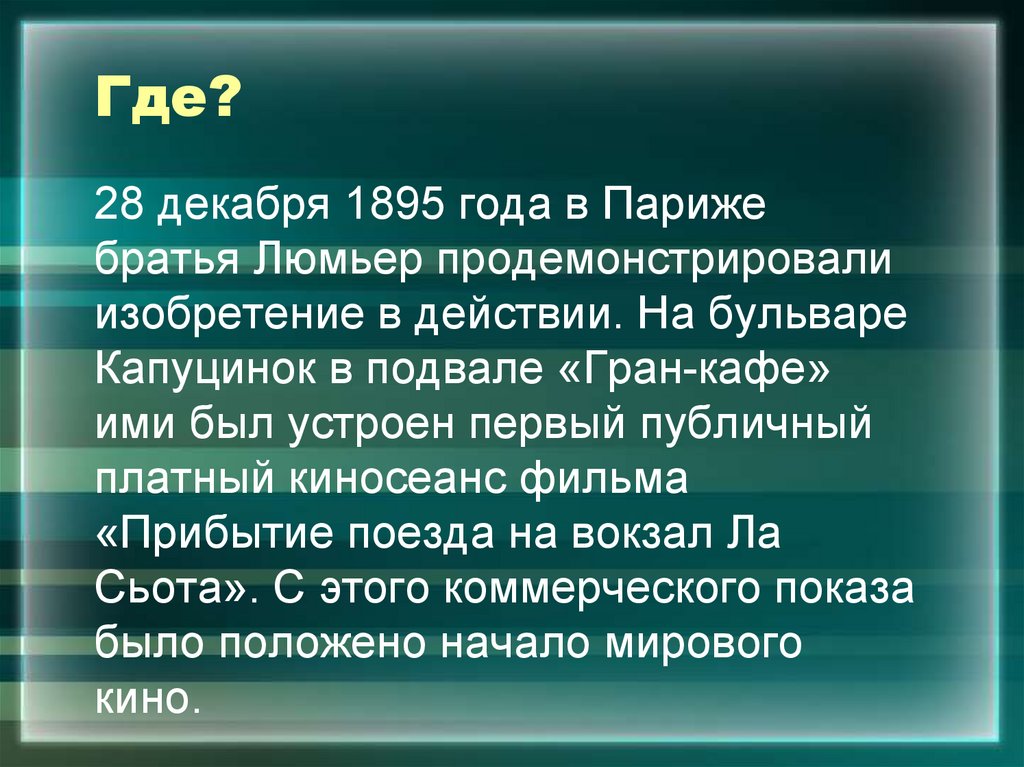 Где?

28 декабря 1895 года в Париже братья Люмьер продемонстрировали изобретение в действии. На бульваре Капуцинок в подвале «Гран-кафе» ими был устроен первый публичный платный киносеанс фильма «Прибытие поезда на вокзал Ла Сьота». С этого коммерческого показа было положено начало мирового кино.